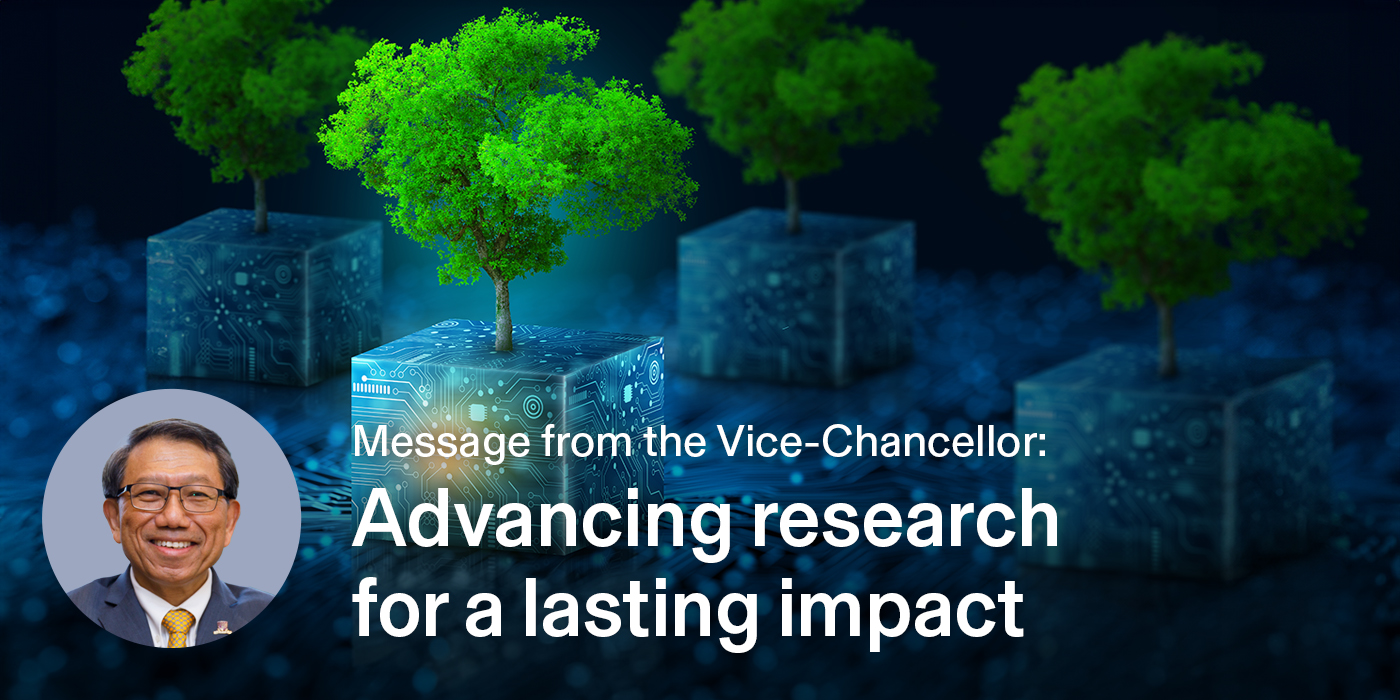 Message from the Vice-Chancellor:
Advancing research for a lasting impact